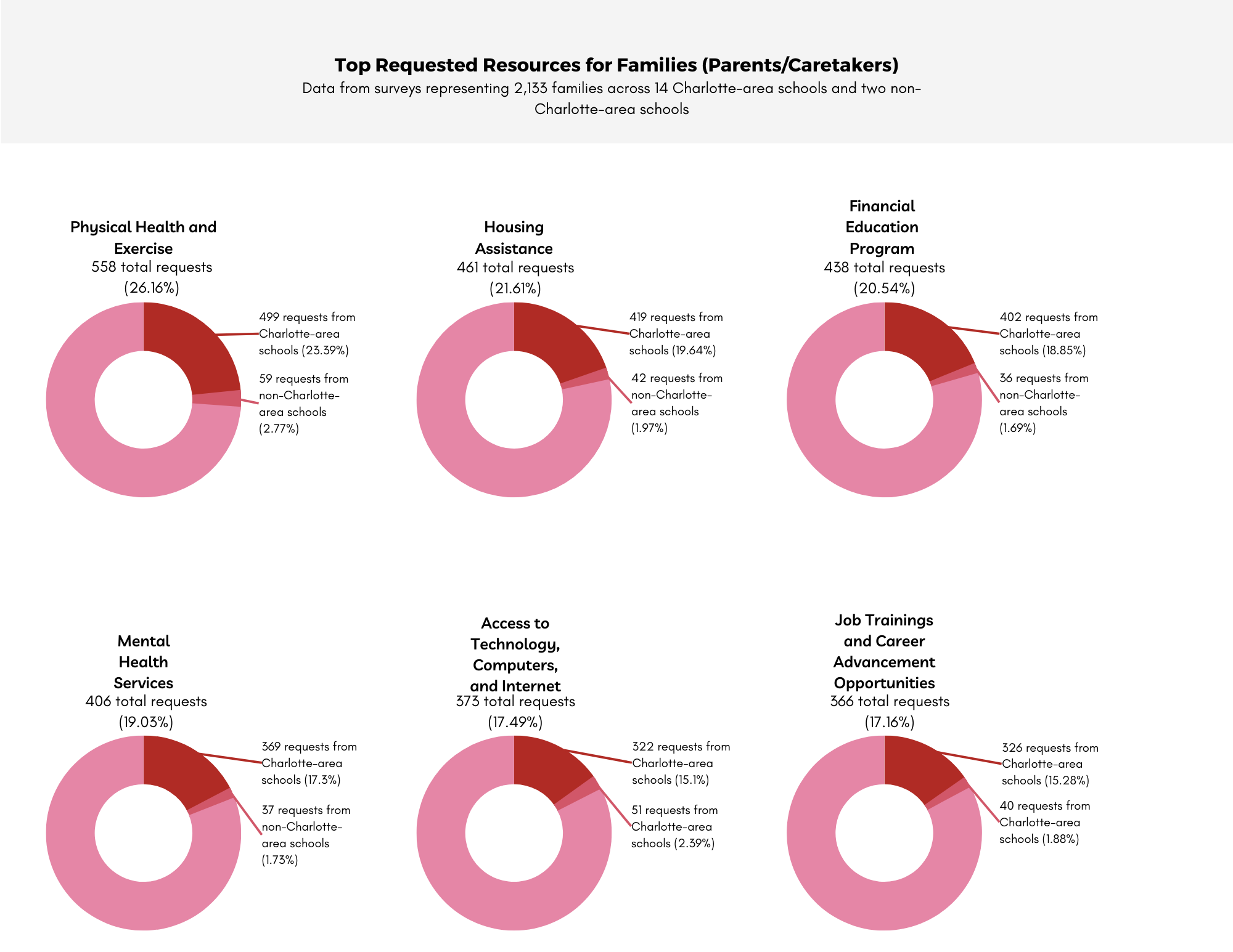 Top Requested Resources for Families (Parents/Caretakers)
Data from surveys representing 2,133 families across 14 Charlotte-area schools and two non-Charlotte-area schools

Physical Health and Exercise
558 total requests (26.16%)

499 requests from Charlotte-area schools (23.39%)

59 requests from non-Charlotte-area schools (2.77%)

Housing Assistance
461 total requests (21.61%)

419 requests from Charlotte-area schools (19.64%)

42 requests from non-Charlotte-area schools (1.97%)

Financial Education Program
438 total requests (20.54%)

402 requests from Charlotte-area schools (18.85%)

36 requests from non-Charlotte-area schools (1.69%)

Mental Health Services
406 total requests (19.03%)

369 requests from Charlotte-area schools (17.3%)

37 requests from non-Charlotte-area schools (1.73%)

Access to Technology, Computers, and Internet
373 total requests (17.49%)

322 requests from Charlotte-area schools (15.1%)

51 requests from Charlotte-area schools (2.39%)

Job Trainings and Career Advancement Opportunities
366 total requests (17.16%)

326 requests from Charlotte-area schools (15.28%)

40 requests from Charlotte-area schools (1.88%)